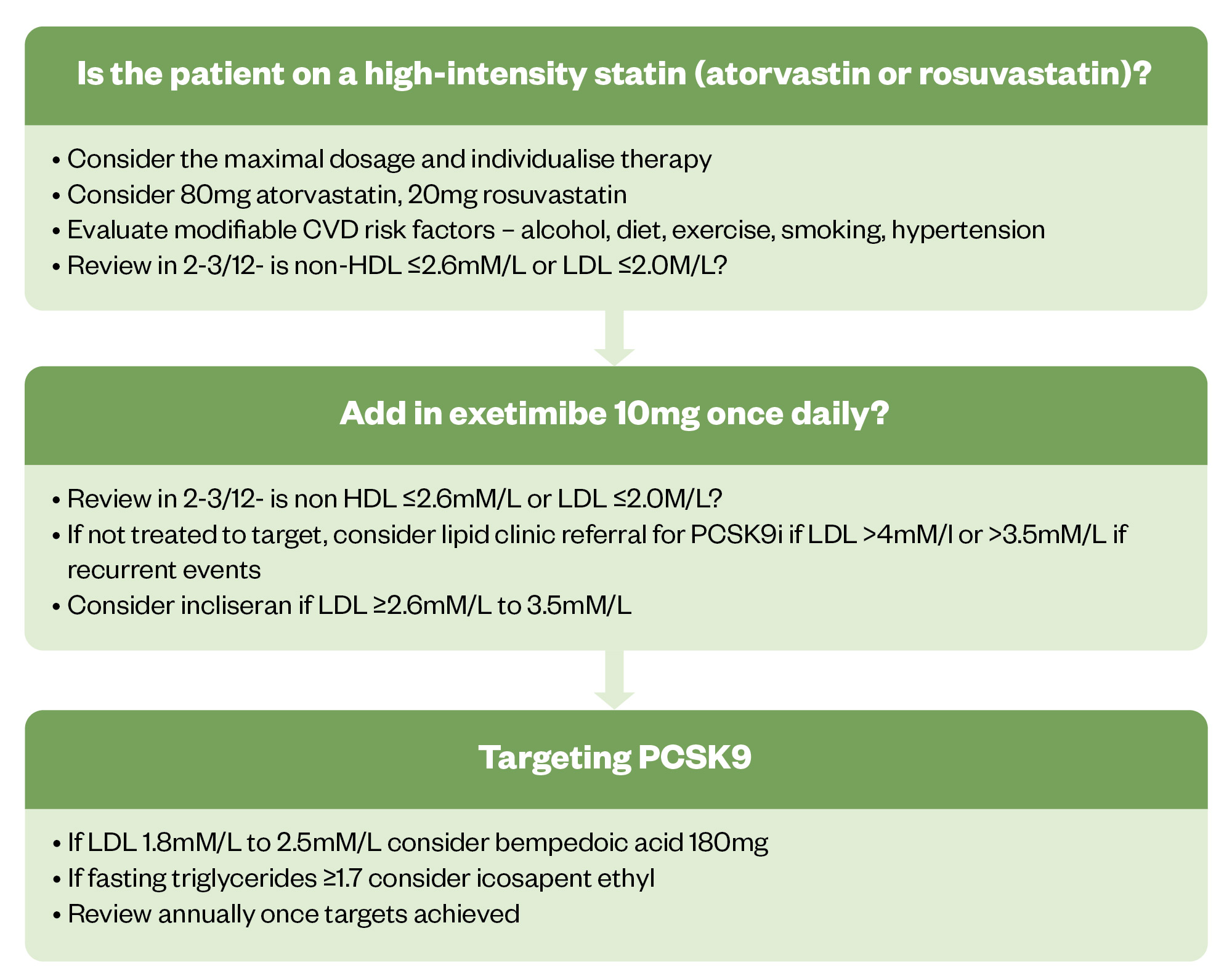 Is the patient on a high-intensity statin (atorvastin or rosuvastatin)?

• Consider the maximal dosage and individualise therapy
• Consider 80mg atorvastatin, 20mg rosuvastatin
• Evaluate modifiable CVD risk factors – alcohol, diet, exercise, smoking, hypertension
• Review in 2-3/12- is non-HDL ≤2.6mM/L or LDL ≤2.0M/L?

Add in exetimibe 10mg once daily?

• Review in 2-3/12- is non HDL ≤2.6mM/L or LDL ≤2.0M/L?
• If not treated to target, consider lipid clinic referral for PCSK9i if LDL >4mM/l or >3.5mM/L if recurrent events
• Consider incliseran if LDL ≥2.6mM/L to 3.5mM/L

Targeting PCSK9

• If LDL 1.8mM/L to 2.5mM/L consider bempedoic acid 180mg
• If fasting triglycerides ≥1.7 consider icosapent ethyl
• Review annually once targets achieved